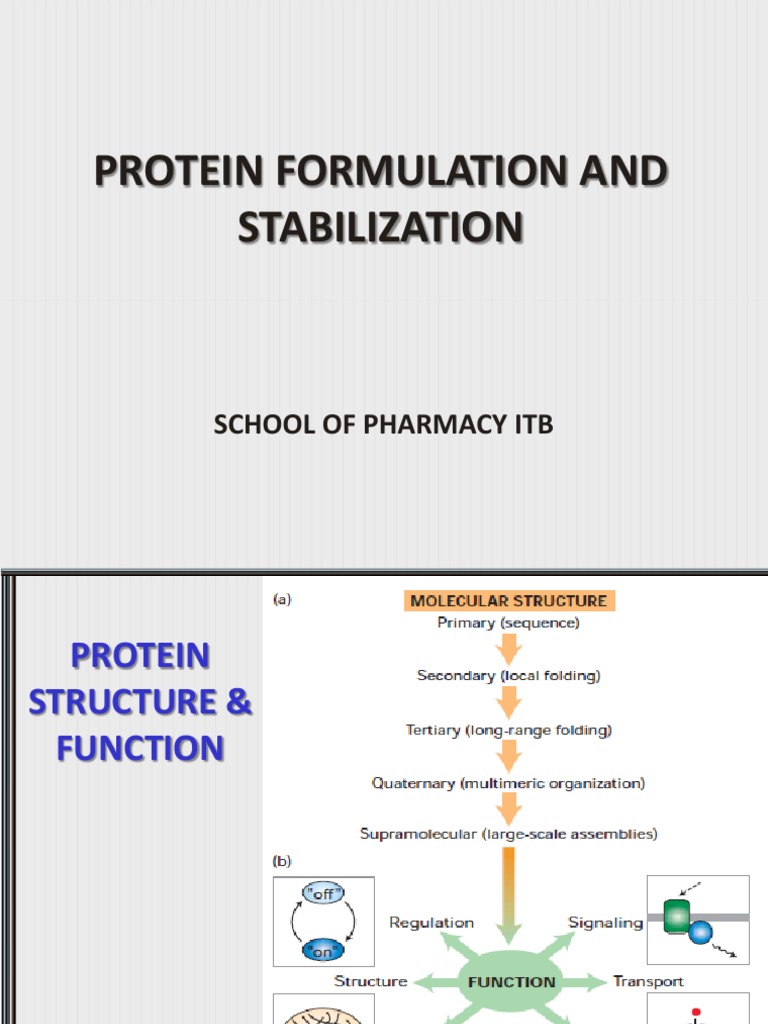 PROTEIN FORMULATION AND STABILIZATION

SCHOOL OF PHARMACY ITB

PROTEIN STRUCTURE & FUNCTION

(a)

MOLECULAR STRUCTURE

Primary (sequence)

Secondary (local folding)

Tertiary (long-range folding)

Quaternary (multimeric organization)

Supramolecular (large-scale assemblies)

(b)

"off"

"on"

Regulation

Signaling

Structure

FUNCTION

Transport